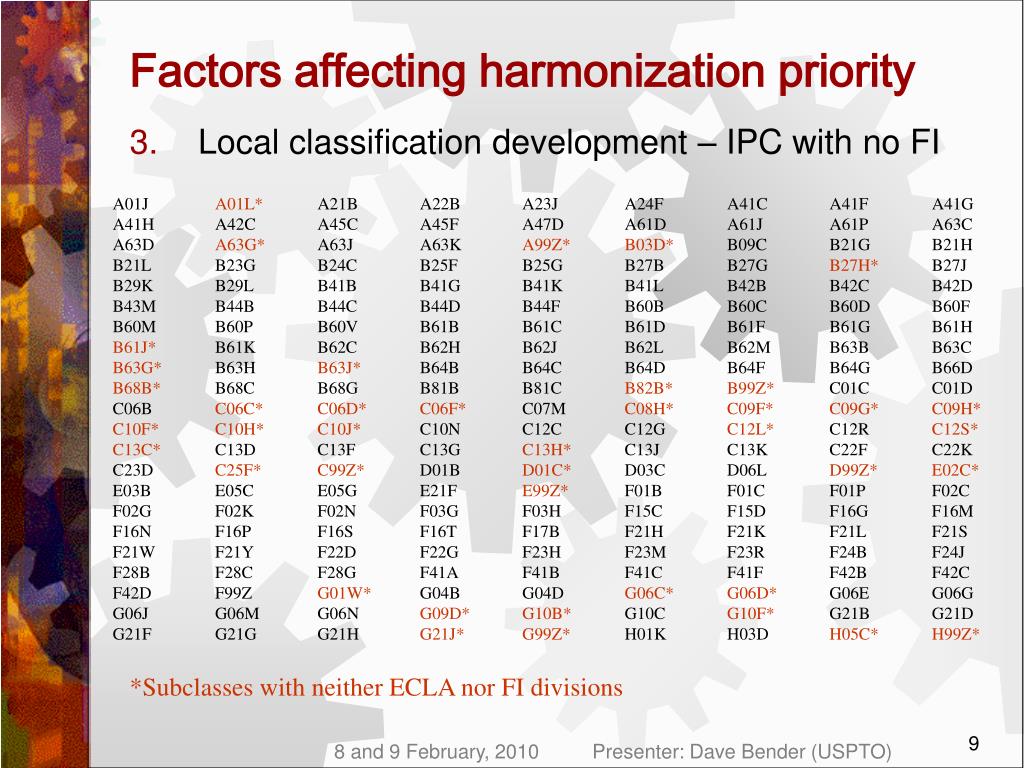 Factors affecting harmonization priority

3. Local classification development – IPC with no FI

| | | | | | | | | |
|---|---|---|---|---|---|---|---|---|
| A01J | A01L* | A21B | A22B | A23J | A24F | A41C | A41F | A41G |
| A41H | A42C | A45C | A45F | A47D | A61D | A61J | A61P | A63C |
| A63D | A63G* | A63J | A63K | A99Z* | B03D* | B09C | B21G | B21H |
| B21L | B23G | B24C | B25F | B25G | B27B | B27G | B27H* | B27J |
| B29K | B29L | B41B | B41G | B41K | B41L | B42B | B42C | B42D |
| B43M | B44B | B44C | B44D | B44F | B60B | B60C | B60D | B60F |
| B60M | B60P | B60V | B61B | B61C | B61D | B61F | B61G | B61H |
| B61J* | B61K | B62C | B62H | B62J | B62L | B62M | B63B | B63C |
| B63G* | B63H | B63J* | B64B | B64C | B64D | B64F | B64G | B66D |
| B68B* | B68C | B68G | B81B | B81C | B82B* | B99Z* | C01C | C01D |
| C06B | C06C* | C06D* | C06F* | C07M | C08H* | C09F* | C09G* | C09H* |
| C10F* | C10H* | C10J* | C10N | C12C | C12G | C12L* | C12R | C12S* |
| C13C* | C13D | C13F | C13G | C13H* | C13J | C13K | C22F | C22K |
| C23D | C25F* | C99Z* | D01B | D01C* | D03C | D06L | D99Z* | E02C* |
| E03B | E05C | E05G | E21F | E99Z* | F01B | F01C | F01P | F02C |
| F02G | F02K | F02N | F03G | F03H | F15C | F15D | F16G | F16M |
| F16N | F16P | F16S | F16T | F17B | F21H | F21K | F21L | F21S |
| F21W | F21Y | F22D | F22G | F23H | F23M | F23R | F24B | F24J |
| F28B | F28C | F28G | F41A | F41B | F41C | F41F | F42B | F42C |
| F42D | F99Z | G01W* | G04B | G04D | G06C* | G06D* | G06E | G06G |
| G06J | G06M | G06N | G09D* | G10B* | G10C | G10F* | G21B | G21D |
| G21F | G21G | G21H | G21J* | G99Z* | H01K | H03D | H05C* | H99Z* |

*Subclasses with neither ECLA nor FI divisions

8 and 9 February, 2010 Presenter: Dave Bender (USPTO) 9